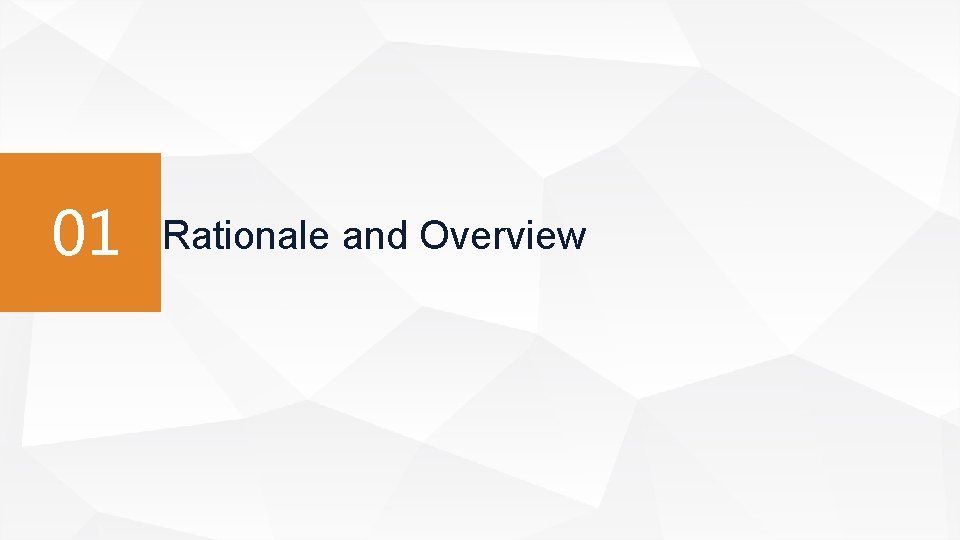 01 Rationale and Overview